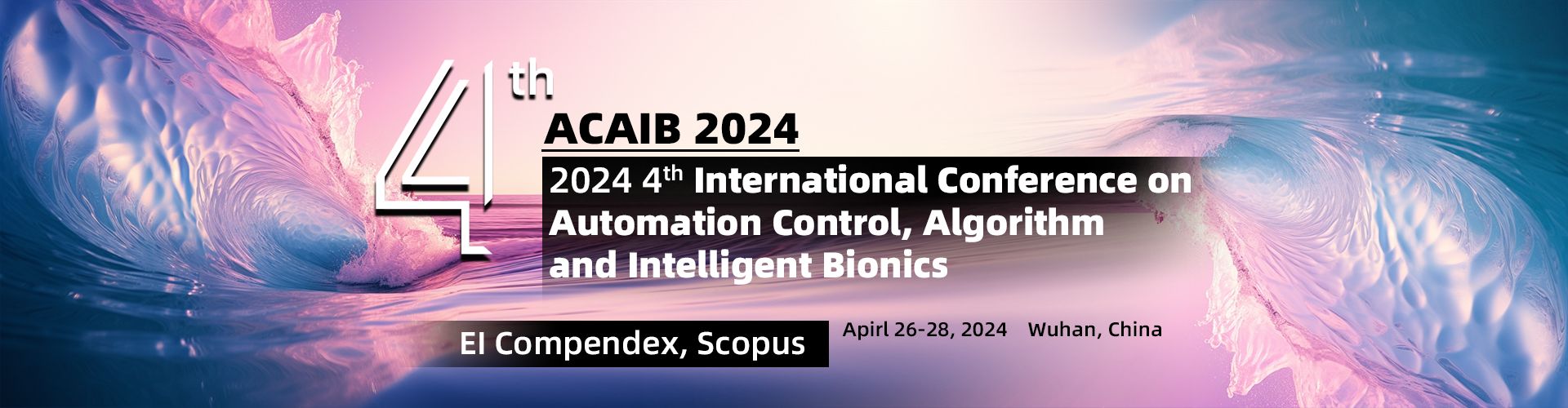 4th

ACAIB 2024

2024 4th International Conference on Automation Control, Algorithm and Intelligent Bionics

EI Compendex, Scopus

Apirl 26-28, 2024 Wuhan, China